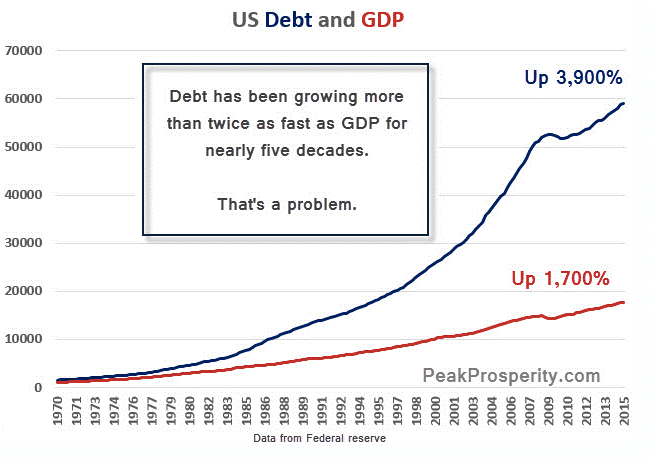 US Debt and GDP

70000
60000
50000
40000
30000
20000
10000
0

Debt has been growing more than twice as fast as GDP for nearly five decades.

That's a problem.

Up 3,900%

Up 1,700%

PeakProsperity.com

1970 1971 1973 1974 1976 1977 1979 1980 1982 1983 1985 1986 1988 1989 1991 1992 1994 1995 1997 1998 2000 2001 2003 2004 2006 2007 2009 2010 2012 2013 2015

Data from Federal reserve